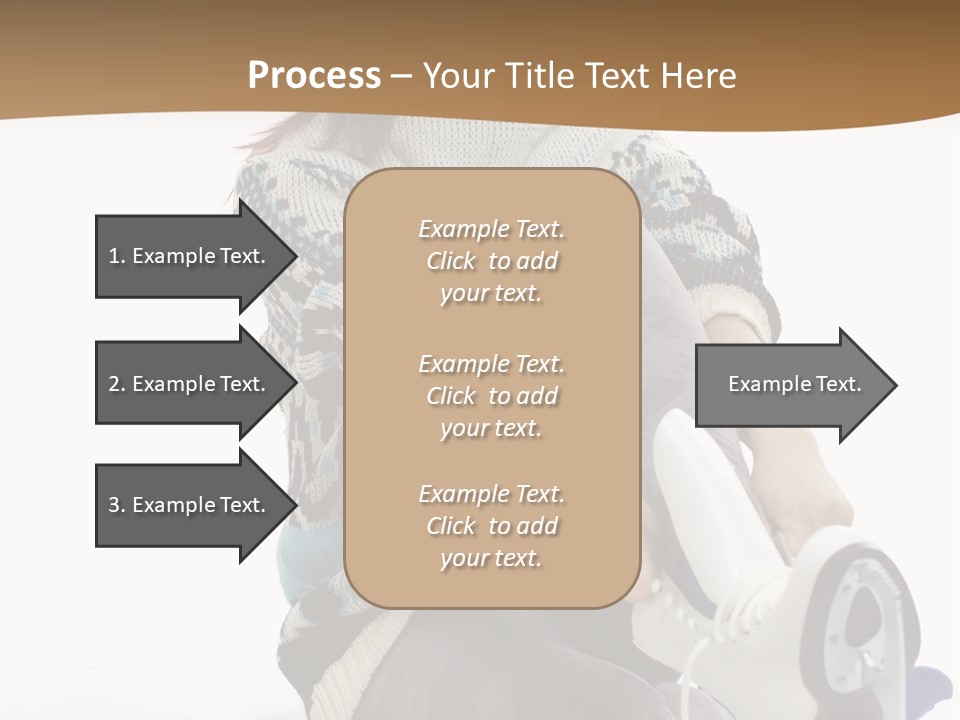 Process – Your Title Text Here

1. Example Text.

2. Example Text.

3. Example Text.

Example Text. Click to add your text.

Example Text. Click to add your text.

Example Text. Click to add your text.

Example Text.